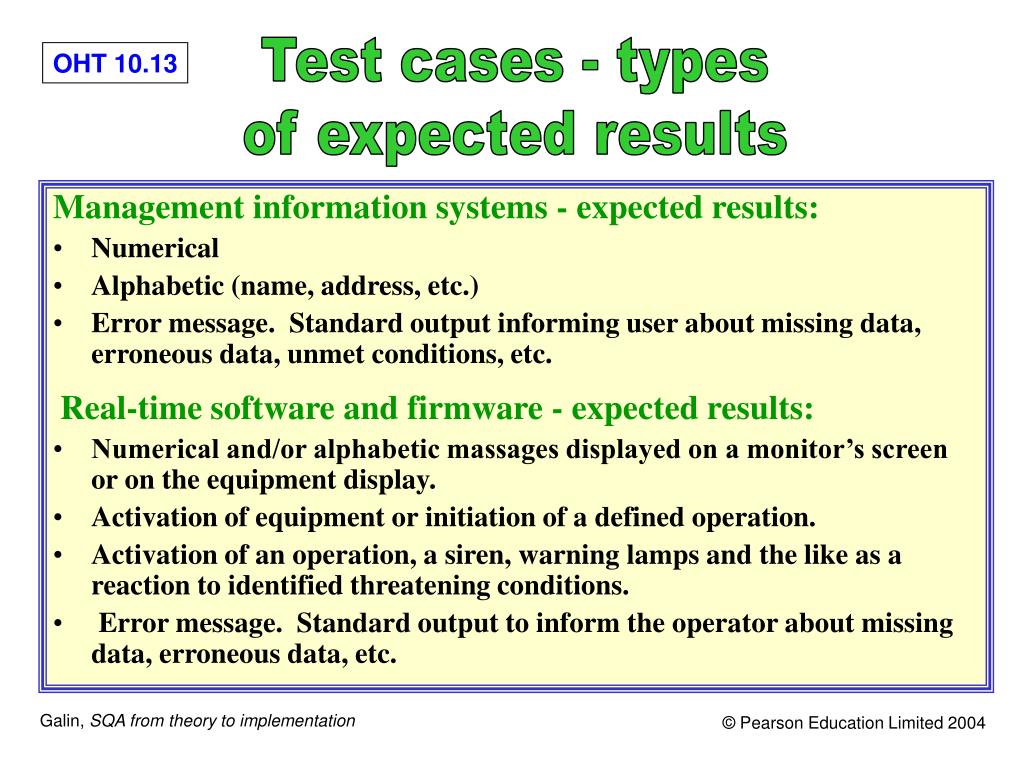 OHT 10.13

Test cases - types of expected results

Management information systems - expected results:
• Numerical
• Alphabetic (name, address, etc.)
• Error message. Standard output informing user about missing data, erroneous data, unmet conditions, etc.

Real-time software and firmware - expected results:
• Numerical and/or alphabetic massages displayed on a monitor's screen or on the equipment display.
• Activation of equipment or initiation of a defined operation.
• Activation of an operation, a siren, warning lamps and the like as a reaction to identified threatening conditions.
• Error message. Standard output to inform the operator about missing data, erroneous data, etc.

Galin, SQA from theory to implementation

© Pearson Education Limited 2004